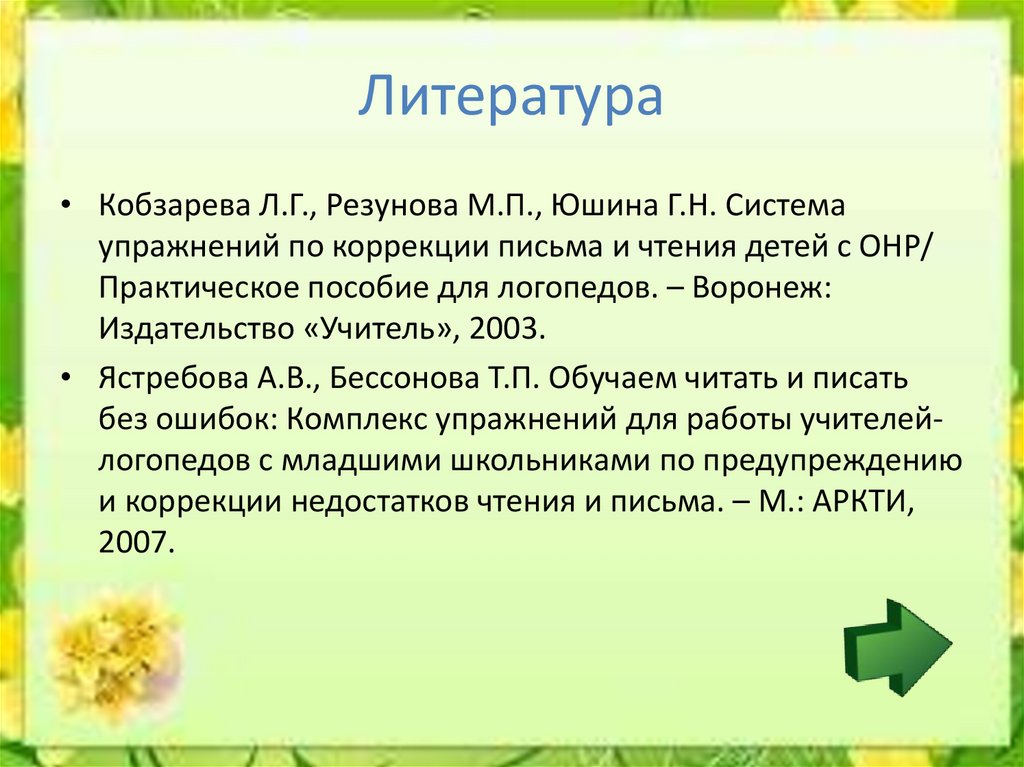 Литература

• Кобзарева Л.Г., Резунова М.П., Юшина Г.Н. Система упражнений по коррекции письма и чтения детей с ОНР/ Практическое пособие для логопедов. – Воронеж: Издательство «Учитель», 2003.

• Ястребова А.В., Бессонова Т.П. Обучаем читать и писать без ошибок: Комплекс упражнений для работы учителей-логопедов с младшими школьниками по предупреждению и коррекции недостатков чтения и письма. – М.: АРКТИ, 2007.